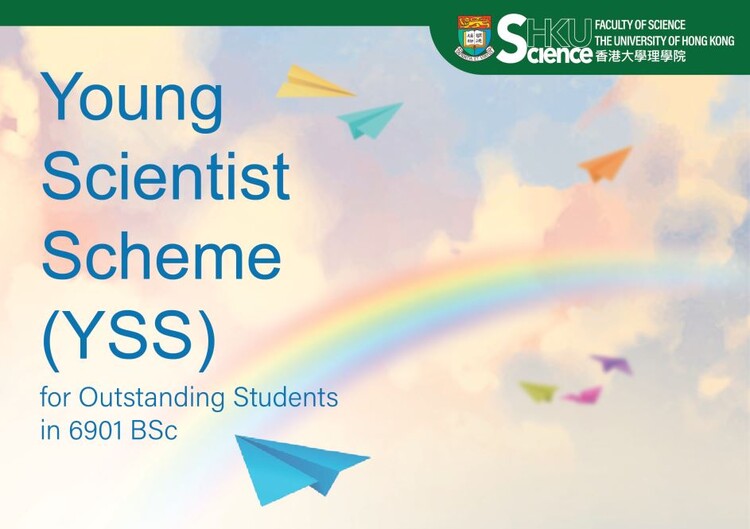 HKU Science
FACULTY OF SCIENCE
THE UNIVERSITY OF HONG KONG
香港大學理學院

Young Scientist Scheme (YSS)

for Outstanding Students in 6901 BSc